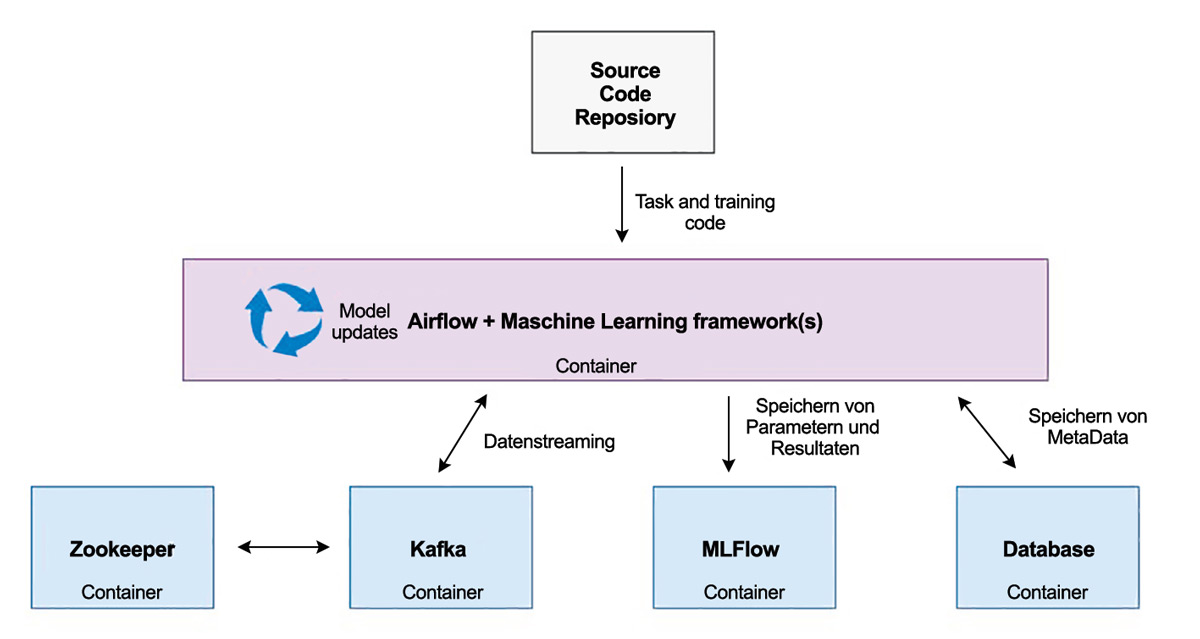 Source Code Reposiory

Task and training code

Model updates

Airflow + Maschine Learning framework(s)

Container

Datenstreaming

Speichern von Parametern und Resultaten

Speichern von MetaData

Zookeeper

Container

Kafka

Container

MLFlow

Container

Database

Container